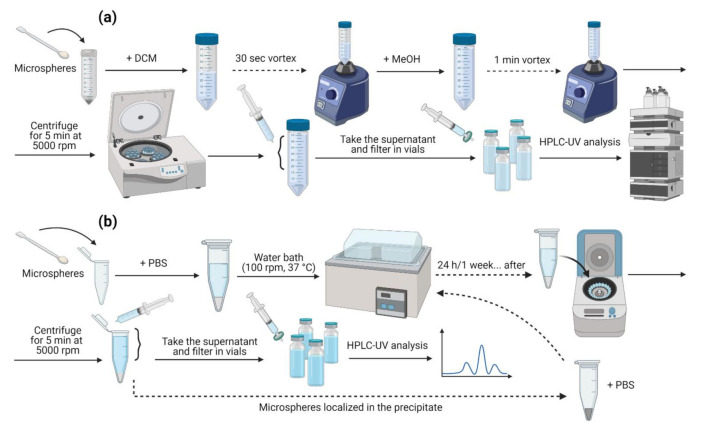 (a)

Microspheres

+ DCM

30 sec vortex

+ MeOH

1 min vortex

Centrifuge for 5 min at 5000 rpm

Take the supernatant and filter in vials

HPLC-UV analysis

(b)

Microspheres

+ PBS

Water bath (100 rpm, 37 °C)

24 h/1 week... after

Centrifuge for 5 min at 5000 rpm

Take the supernatant and filter in vials

HPLC-UV analysis

+ PBS

Microspheres localized in the precipitate